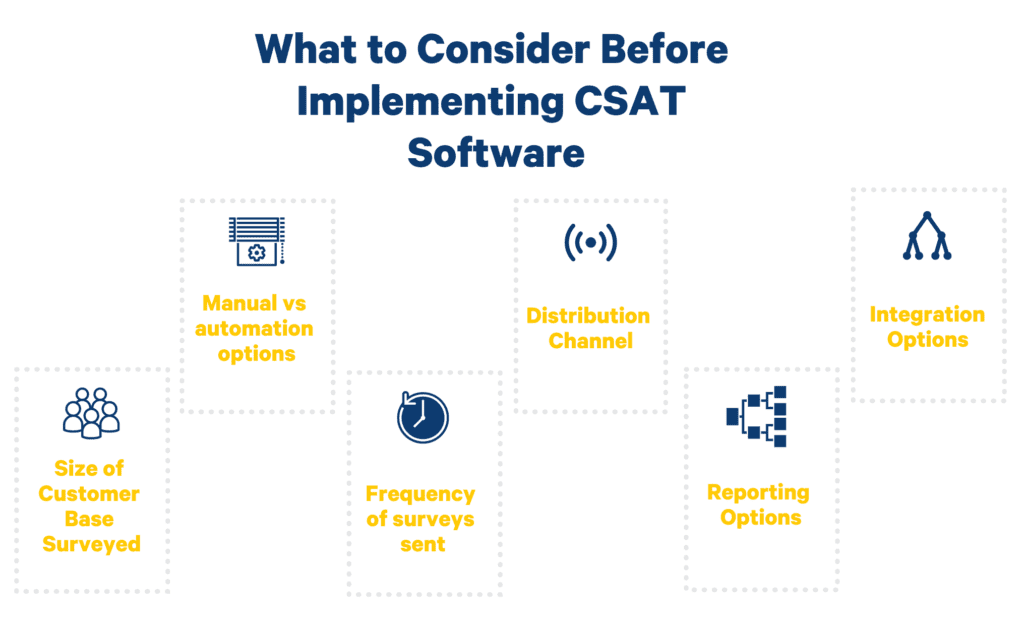 What to Consider Before Implementing CSAT Software

Size of Customer Base Surveyed

Manual vs automation options

Frequency of surveys sent

Distribution Channel

Reporting Options

Integration Options